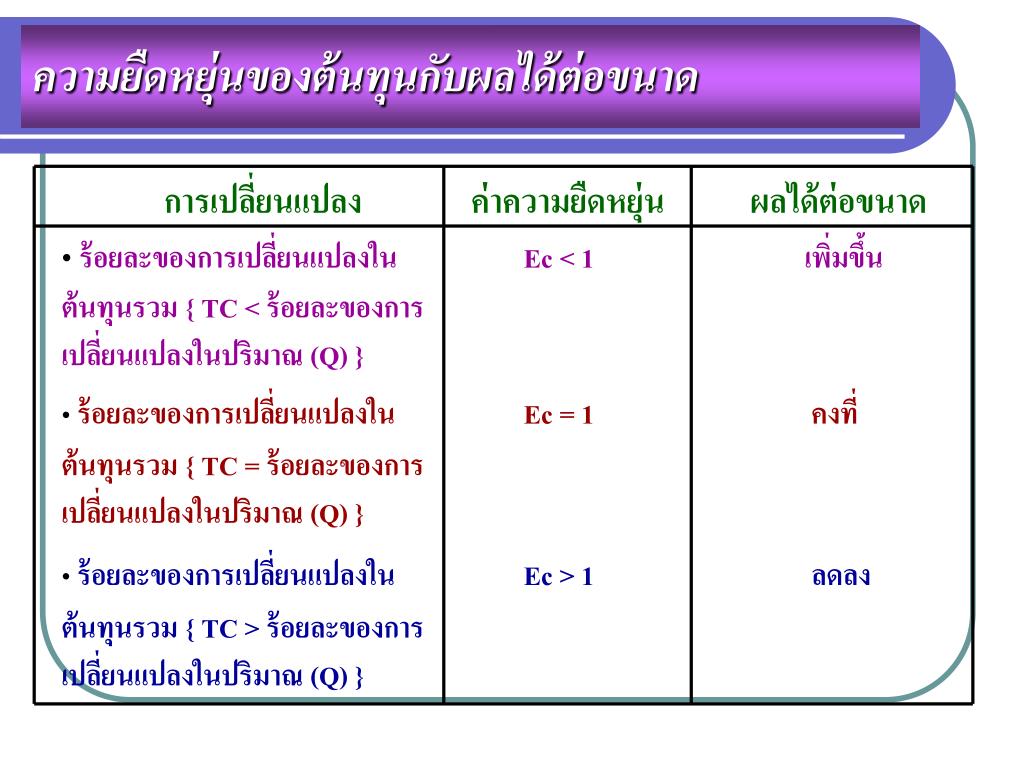 ความยืดหยุ่นของต้นทุนกับผลได้ต่อขนาด

| การเปลี่ยนแปลง | ค่าความยืดหยุ่น | ผลได้ต่อขนาด |
|---|---|---|
| • ร้อยละของการเปลี่ยนแปลงในต้นทุนรวม { TC < ร้อยละของการเปลี่ยนแปลงในปริมาณ (Q) } | Ec < 1 | เพิ่มขึ้น |
| • ร้อยละของการเปลี่ยนแปลงในต้นทุนรวม { TC = ร้อยละของการเปลี่ยนแปลงในปริมาณ (Q) } | Ec = 1 | คงที่ |
| • ร้อยละของการเปลี่ยนแปลงในต้นทุนรวม { TC > ร้อยละของการเปลี่ยนแปลงในปริมาณ (Q) } | Ec > 1 | ลดลง |